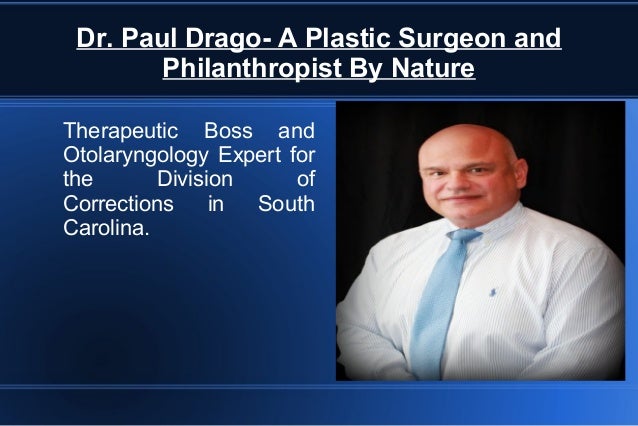 Dr. Paul Drago- A Plastic Surgeon and Philanthropist By Nature

Therapeutic Boss and Otolaryngology Expert for the Division of Corrections in South Carolina.